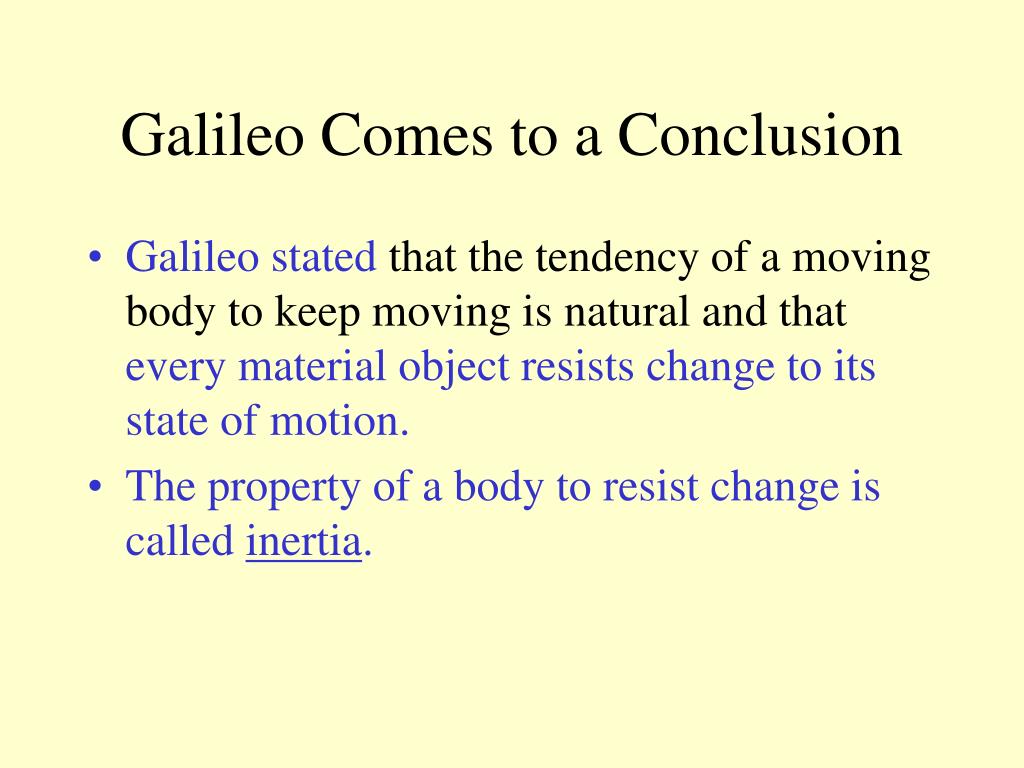 Galileo Comes to a Conclusion

• Galileo stated that the tendency of a moving body to keep moving is natural and that every material object resists change to its state of motion.

• The property of a body to resist change is called inertia.